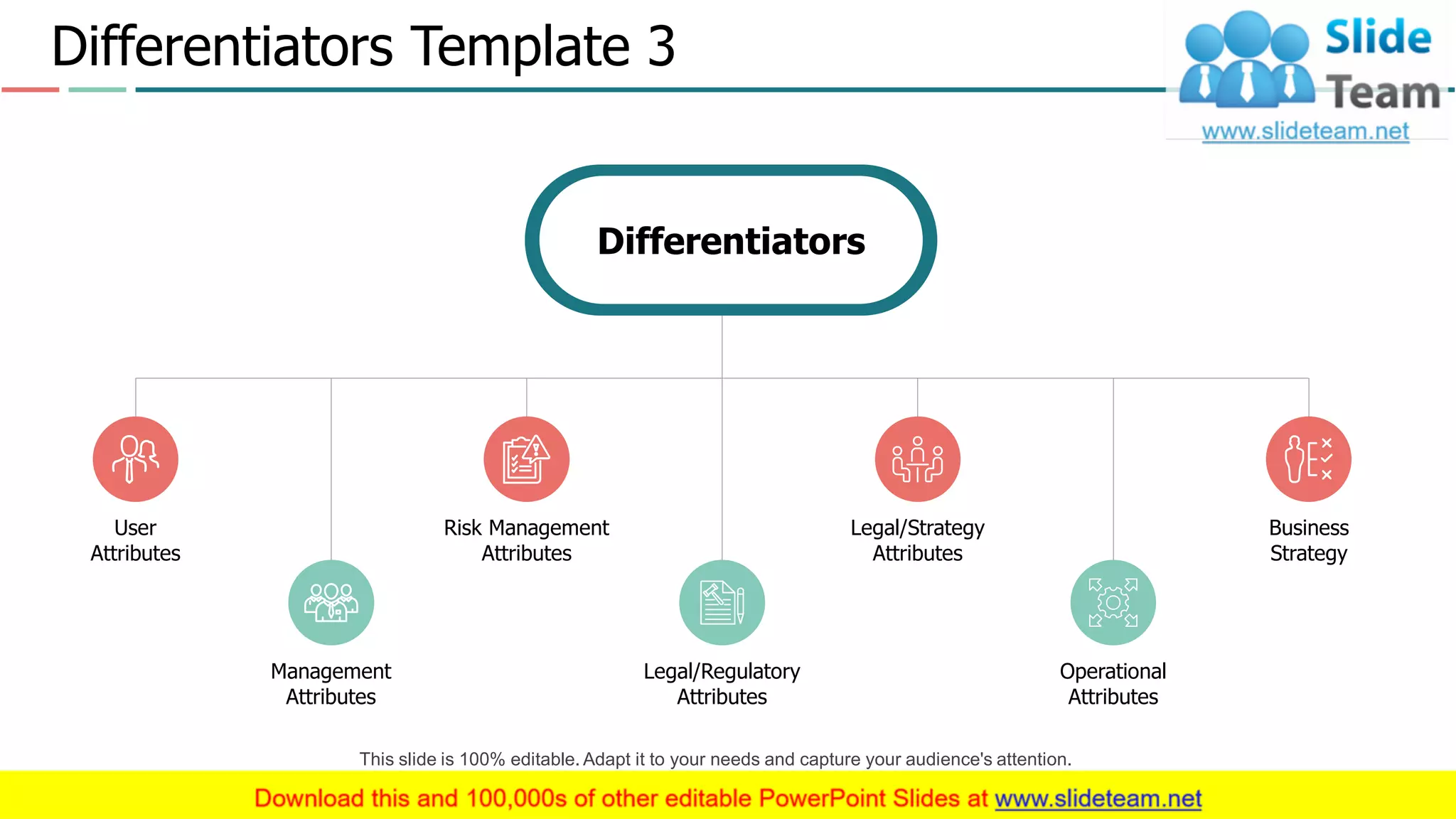 Differentiators Template 3

Slide Team
www.slideteam.net

Differentiators

User Attributes

Management Attributes

Risk Management Attributes

Legal/Regulatory Attributes

Legal/Strategy Attributes

Operational Attributes

Business Strategy

This slide is 100% editable. Adapt it to your needs and capture your audience's attention.

Download this and 100,000s of other editable PowerPoint Slides at www.slideteam.net